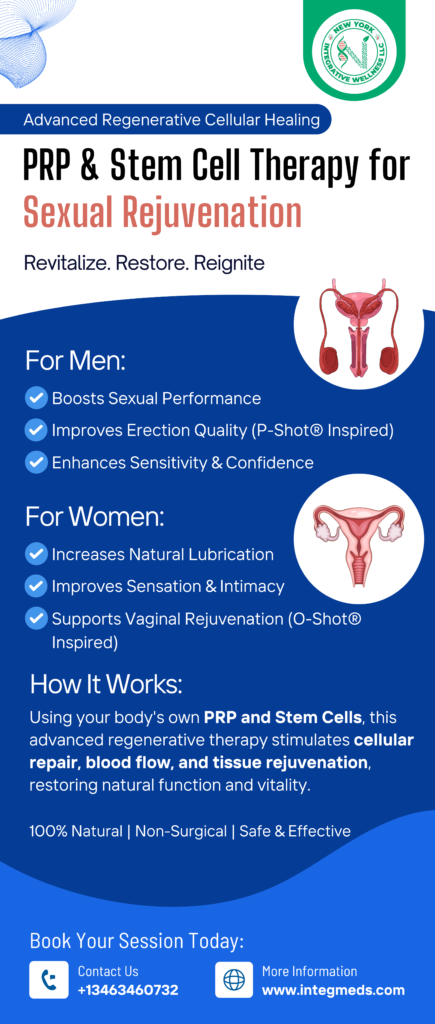 NEW YORK INTEGRATIVE WELLNESS LLC

Advanced Regenerative Cellular Healing

PRP & Stem Cell Therapy for Sexual Rejuvenation

Revitalize. Restore. Reignite

For Men:

Boosts Sexual Performance

Improves Erection Quality (P-Shot® Inspired)

Enhances Sensitivity & Confidence

For Women:

Increases Natural Lubrication

Improves Sensation & Intimacy

Supports Vaginal Rejuvenation (O-Shot® Inspired)

How It Works:

Using your body's own PRP and Stem Cells, this advanced regenerative therapy stimulates cellular repair, blood flow, and tissue rejuvenation, restoring natural function and vitality.

100% Natural | Non-Surgical | Safe & Effective

Book Your Session Today:

Contact Us
+13463460732

More Information
www.integmeds.com